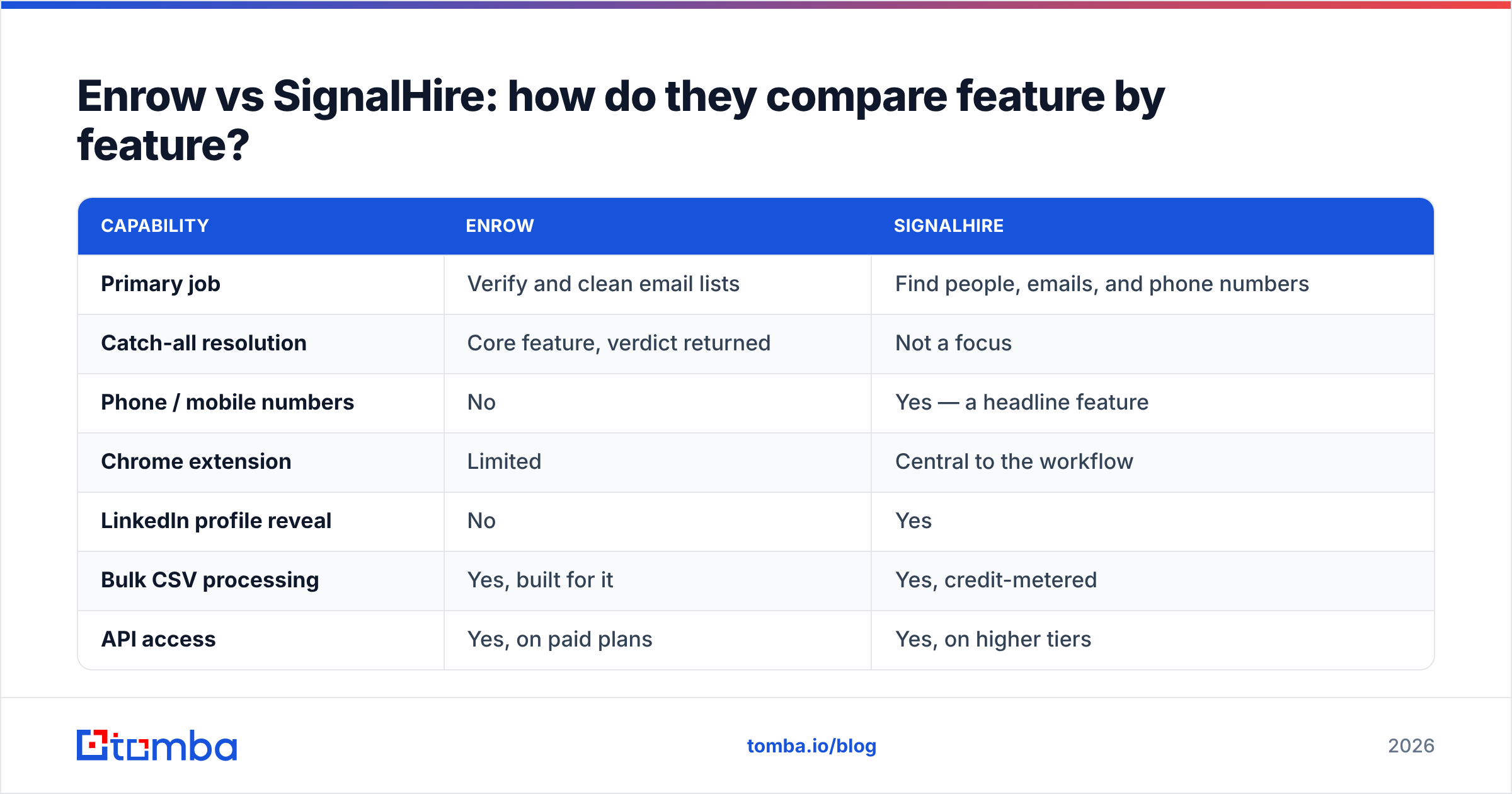 Enrow vs SignalHire: how do they compare feature by feature?

| CAPABILITY | ENROW | SIGNALHIRE |
|---|---|---|
| Primary job | Verify and clean email lists | Find people, emails, and phone numbers |
| Catch-all resolution | Core feature, verdict returned | Not a focus |
| Phone / mobile numbers | No | Yes — a headline feature |
| Chrome extension | Limited | Central to the workflow |
| LinkedIn profile reveal | No | Yes |
| Bulk CSV processing | Yes, built for it | Yes, credit-metered |
| API access | Yes, on paid plans | Yes, on higher tiers |

tomba

tomba.io/blog

2026